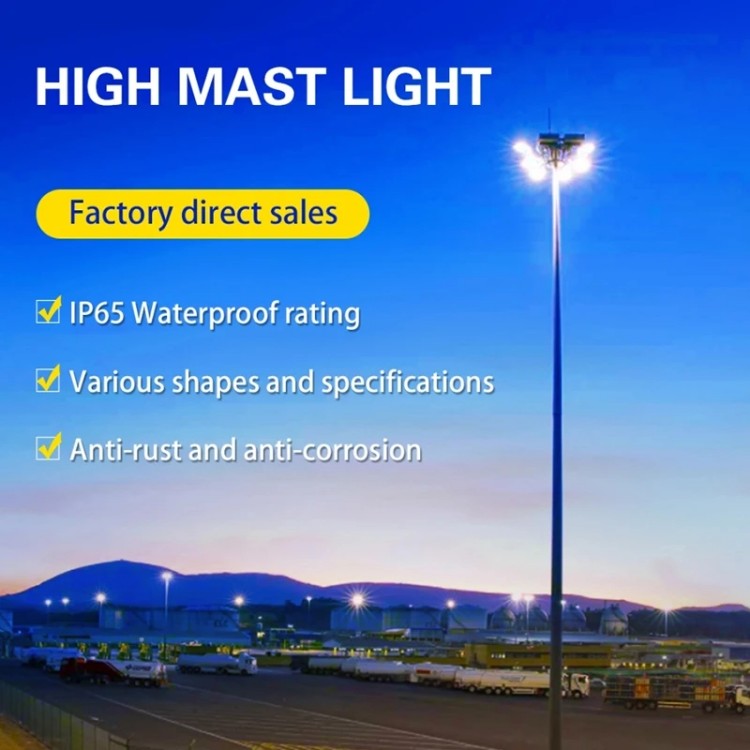 HIGH MAST LIGHT

Factory direct sales

IP65 Waterproof rating

Various shapes and specifications

Anti-rust and anti-corrosion